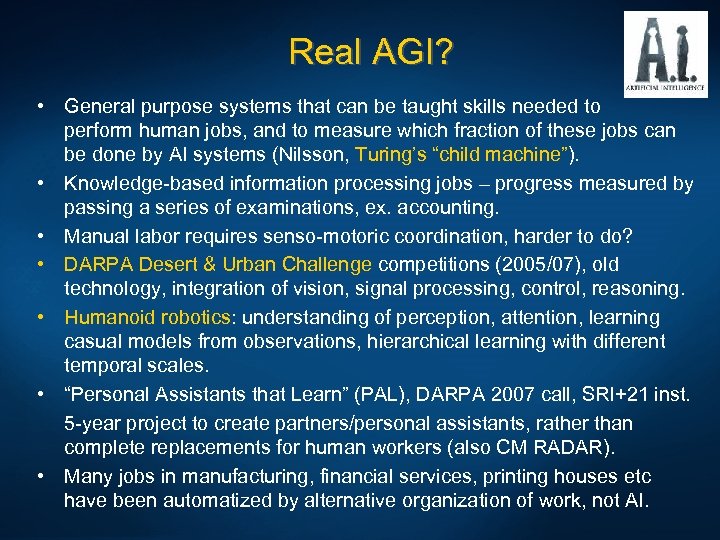 Real AGI?

A.I.
ARTIFICIAL INTELLIGENCE

• General purpose systems that can be taught skills needed to perform human jobs, and to measure which fraction of these jobs can be done by AI systems (Nilsson, Turing's "child machine").
• Knowledge-based information processing jobs – progress measured by passing a series of examinations, ex. accounting.
• Manual labor requires senso-motoric coordination, harder to do?
• DARPA Desert & Urban Challenge competitions (2005/07), old technology, integration of vision, signal processing, control, reasoning.
• Humanoid robotics: understanding of perception, attention, learning casual models from observations, hierarchical learning with different temporal scales.
• "Personal Assistants that Learn" (PAL), DARPA 2007 call, SRI+21 inst.
5-year project to create partners/personal assistants, rather than complete replacements for human workers (also CM RADAR).
• Many jobs in manufacturing, financial services, printing houses etc have been automatized by alternative organization of work, not AI.